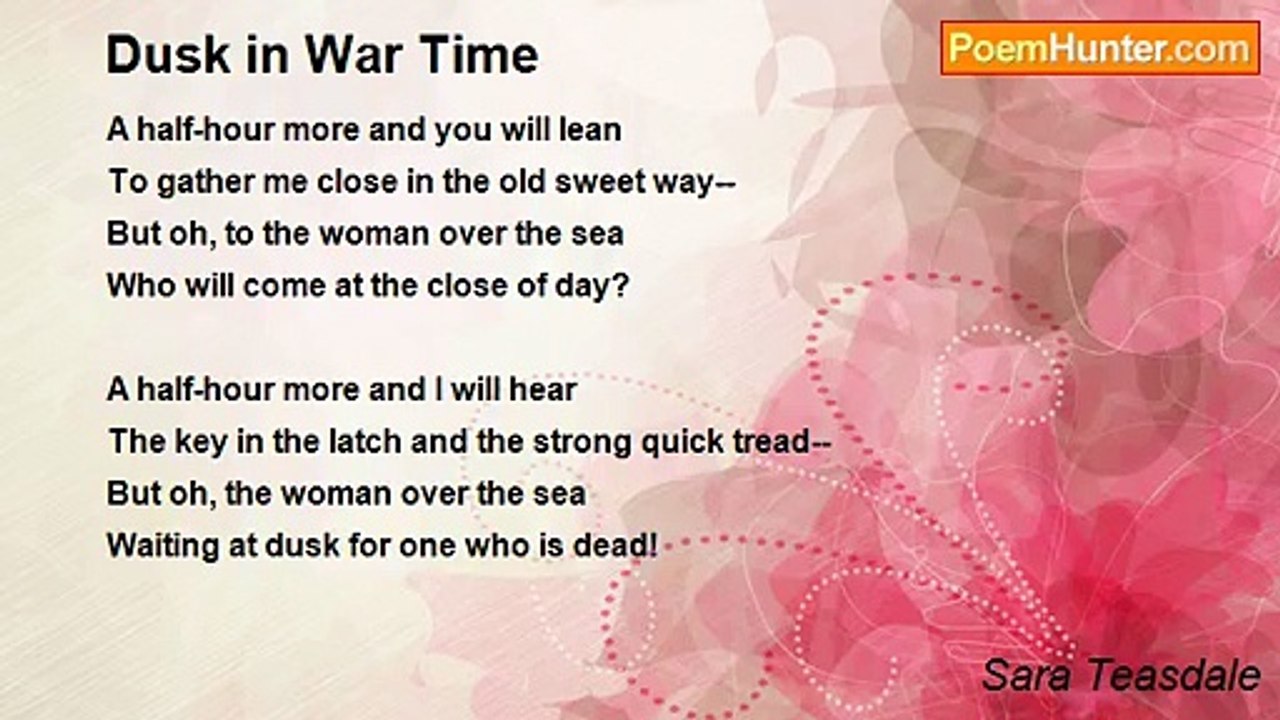 Dusk in War Time

PoemHunter.com

A half-hour more and you will lean
To gather me close in the old sweet way--
But oh, to the woman over the sea
Who will come at the close of day?

A half-hour more and I will hear
The key in the latch and the strong quick tread--
But oh, the woman over the sea
Waiting at dusk for one who is dead!

Sara Teasdale